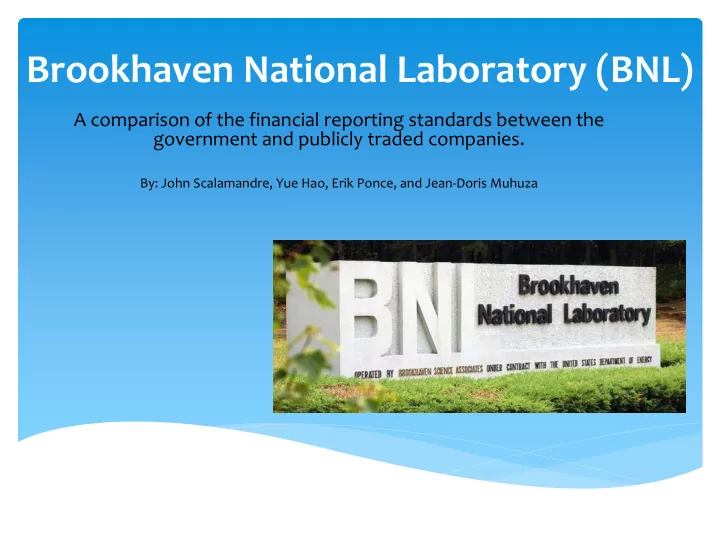 Brookhaven National Laboratory (BNL)

A comparison of the financial reporting standards between the government and publicly traded companies.

By: John Scalamandre, Yue Hao, Erik Ponce, and Jean-Doris Muhuza

BNL

Brookhaven National Laboratory

OPERATED BY BROOKHAVEN SCIENCE ASSOCIATES UNDER CONTRACT WITH THE UNITED STATES DEPARTMENT OF ENERGY